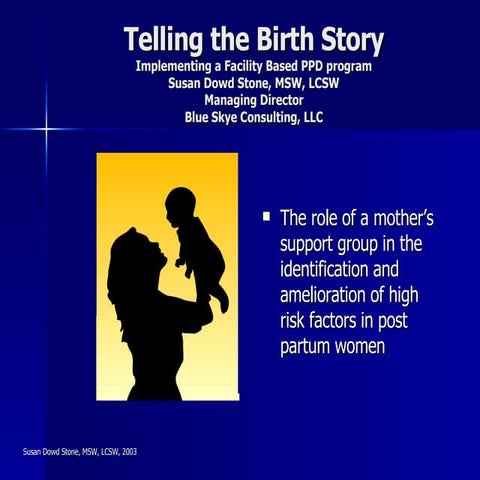 Telling the Birth Story
Implementing a Facility Based PPD program
Susan Dowd Stone, MSW, LCSW
Managing Director
Blue Skye Consulting, LLC

▪ The role of a mother's support group in the identification and amelioration of high risk factors in post partum women

Susan Dowd Stone, MSW, LCSW, 2003